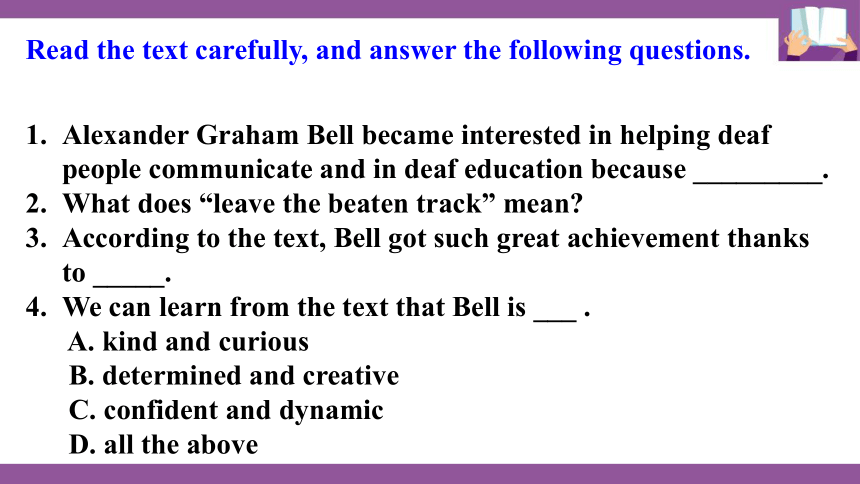 Read the text carefully, and answer the following questions.

1. Alexander Graham Bell became interested in helping deaf people communicate and in deaf education because _________.
2. What does “leave the beaten track” mean?
3. According to the text, Bell got such great achievement thanks to _____.
4. We can learn from the text that Bell is ___ .
A. kind and curious
B. determined and creative
C. confident and dynamic
D. all the above